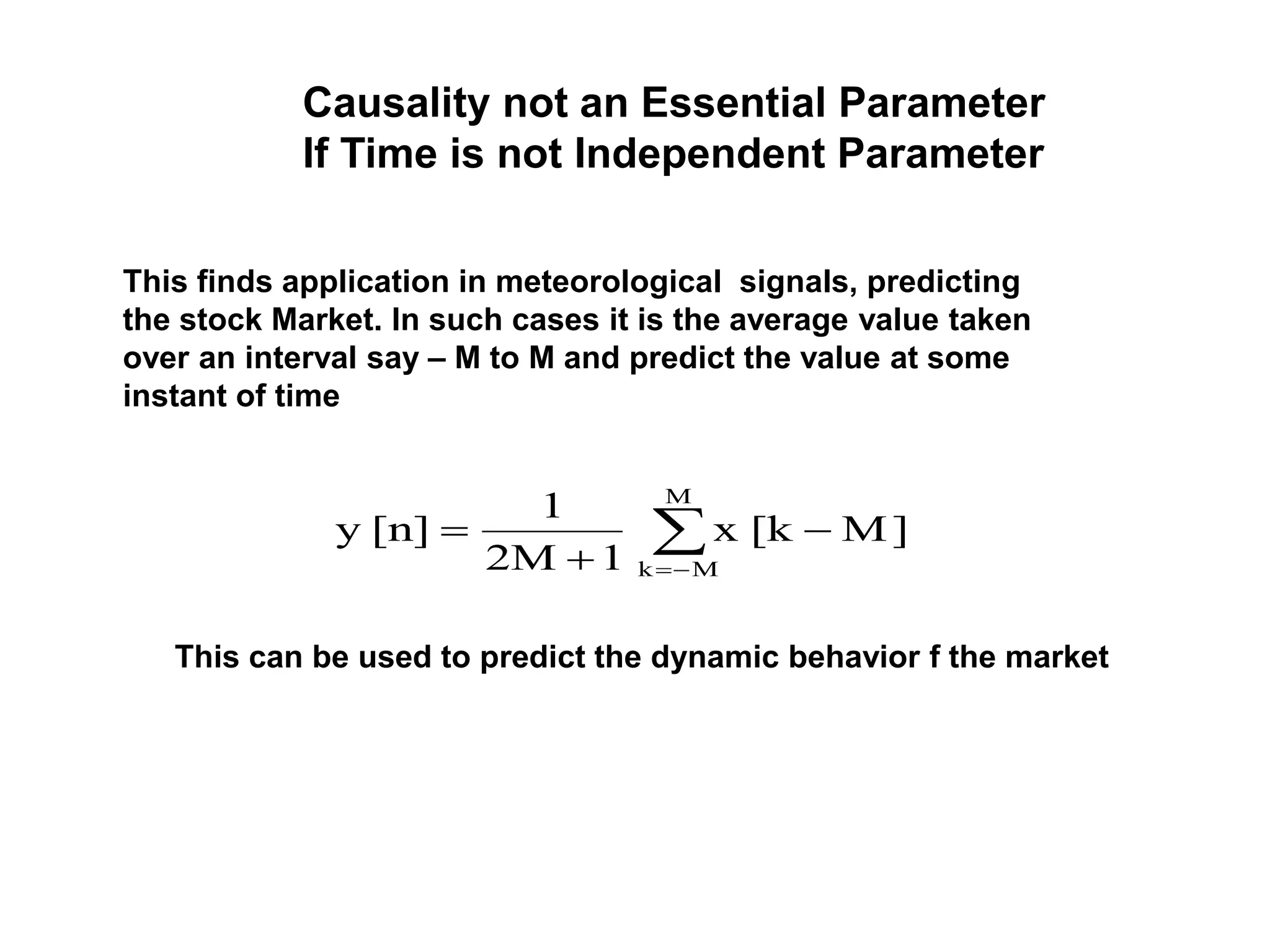 Causality not an Essential Parameter
If Time is not Independent Parameter

This finds application in meteorological signals, predicting the stock Market. In such cases it is the average value taken over an interval say – M to M and predict the value at some instant of time

$y[n] = \frac{1}{2M+1} \sum_{k=-M}^{M} x[k-M]$

This can be used to predict the dynamic behavior f the market